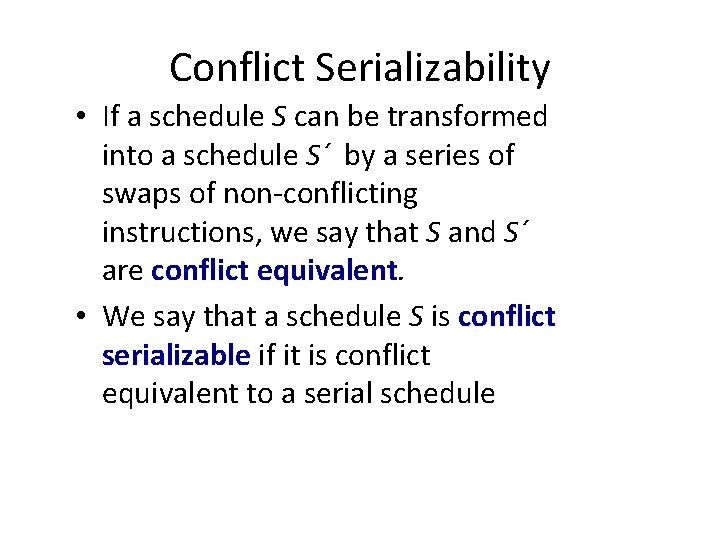 Conflict Serializability

• If a schedule S can be transformed into a schedule S´ by a series of swaps of non-conflicting instructions, we say that S and S´ are conflict equivalent.

• We say that a schedule S is conflict serializable if it is conflict equivalent to a serial schedule